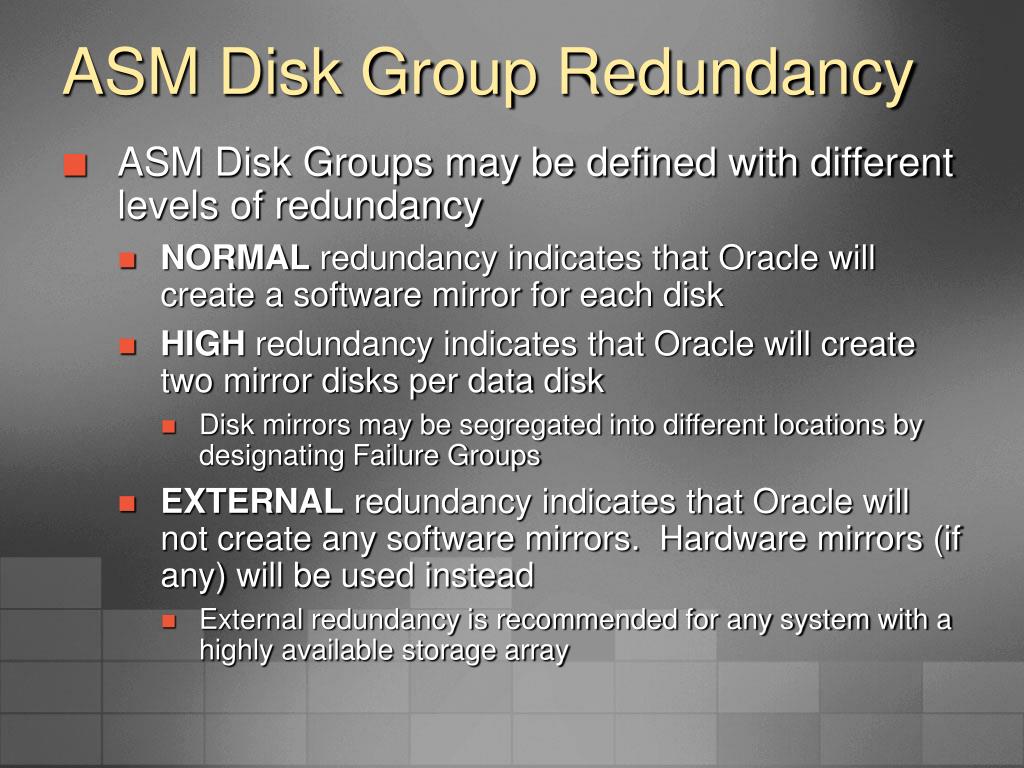 ASM Disk Group Redundancy

ASM Disk Groups may be defined with different levels of redundancy

NORMAL redundancy indicates that Oracle will create a software mirror for each disk

HIGH redundancy indicates that Oracle will create two mirror disks per data disk

Disk mirrors may be segregated into different locations by designating Failure Groups

EXTERNAL redundancy indicates that Oracle will not create any software mirrors. Hardware mirrors (if any) will be used instead

External redundancy is recommended for any system with a highly available storage array